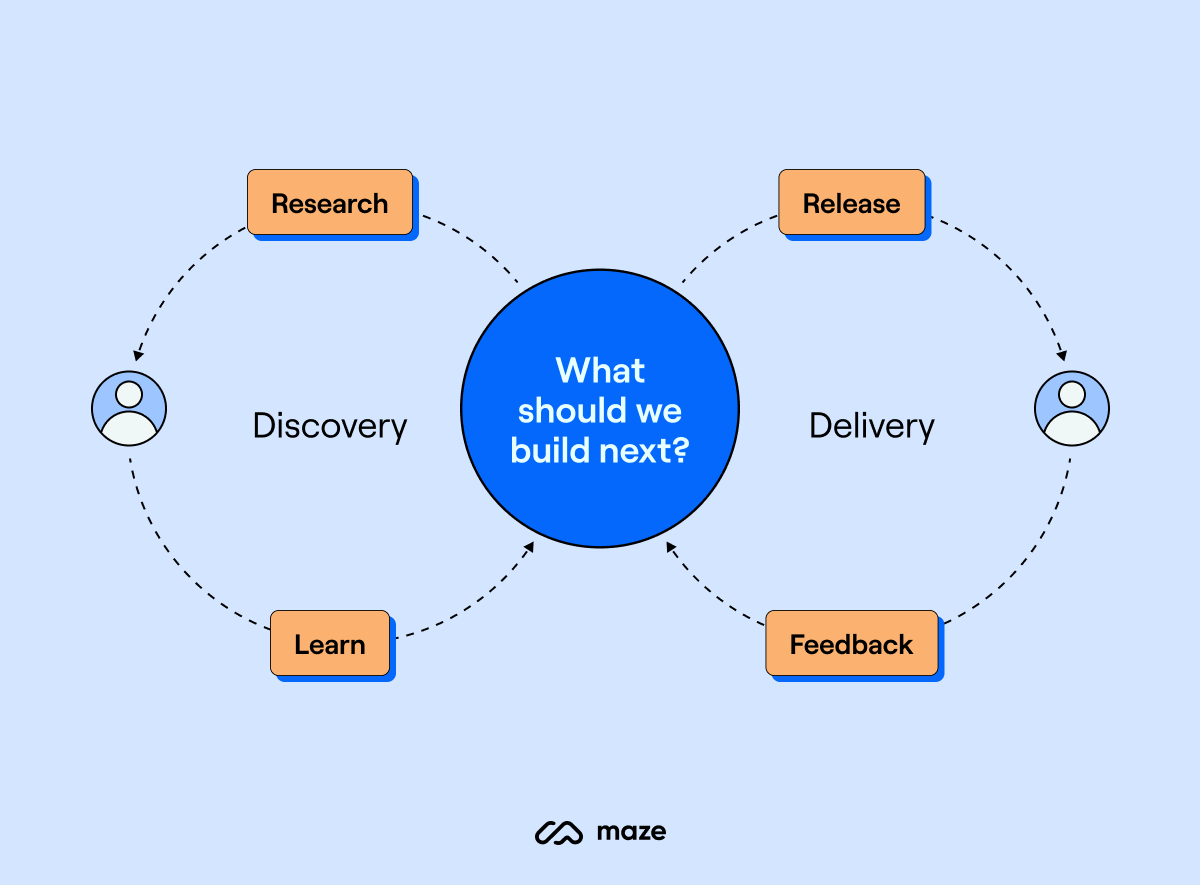 Research

Release

Discovery

What should we build next?

Delivery

Learn

Feedback

maze